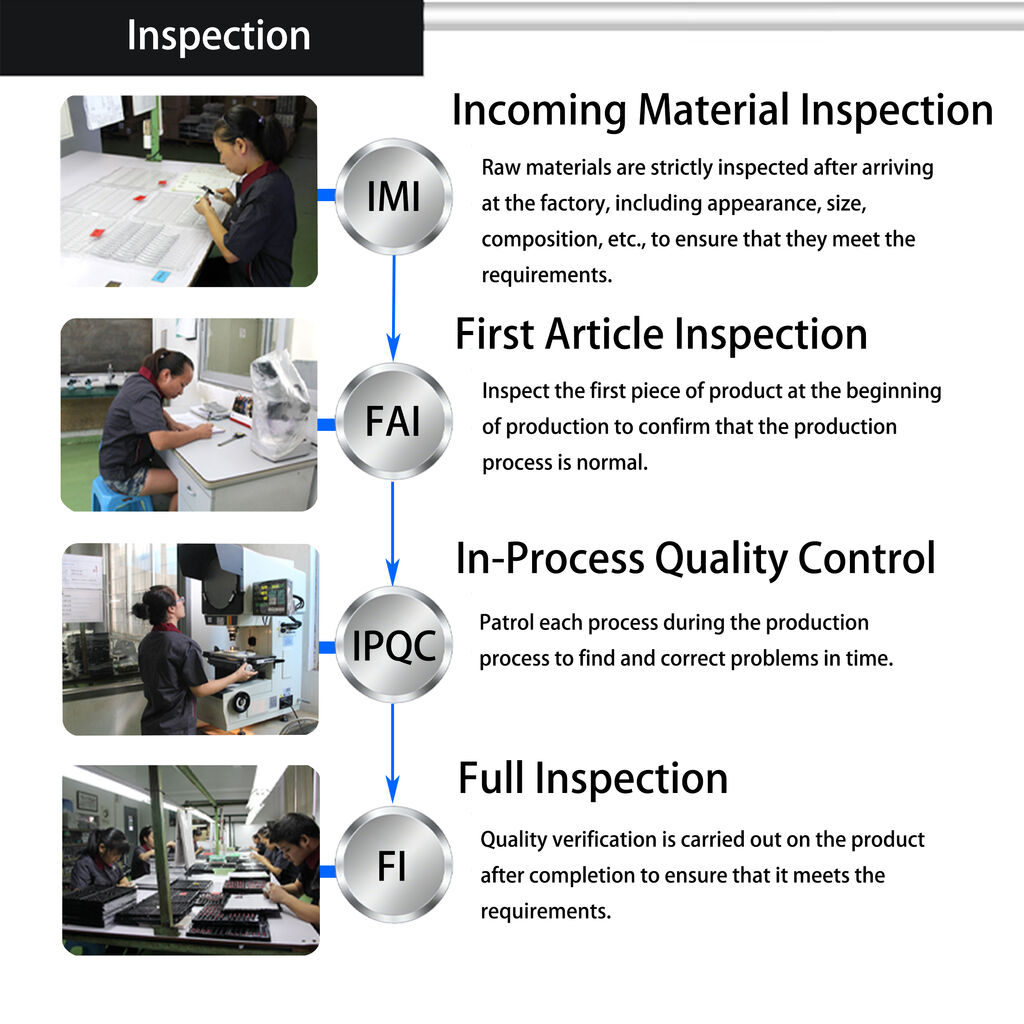 Inspection

IMI

Incoming Material Inspection

Raw materials are strictly inspected after arriving at the factory, including appearance, size, composition, etc., to ensure that they meet the requirements.

FAI

First Article Inspection

Inspect the first piece of product at the beginning of production to confirm that the production process is normal.

IPQC

In-Process Quality Control

Patrol each process during the production process to find and correct problems in time.

FI

Full Inspection

Quality verification is carried out on the product after completion to ensure that it meets the requirements.